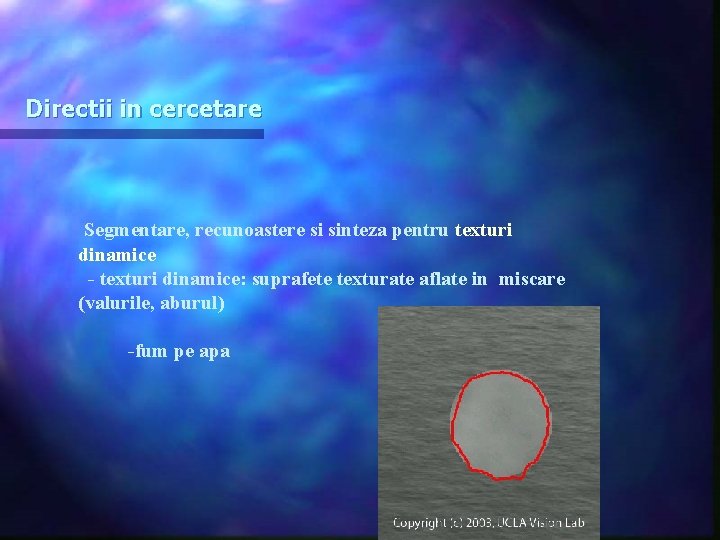 Directii in cercetare

Segmentare, recunoastere si sinteza pentru texturi dinamice
- texturi dinamice: suprafete texturate aflate in miscare (valurile, aburul)

-fum pe apa

Copyright (c) 2003, UCLA Vision Lab